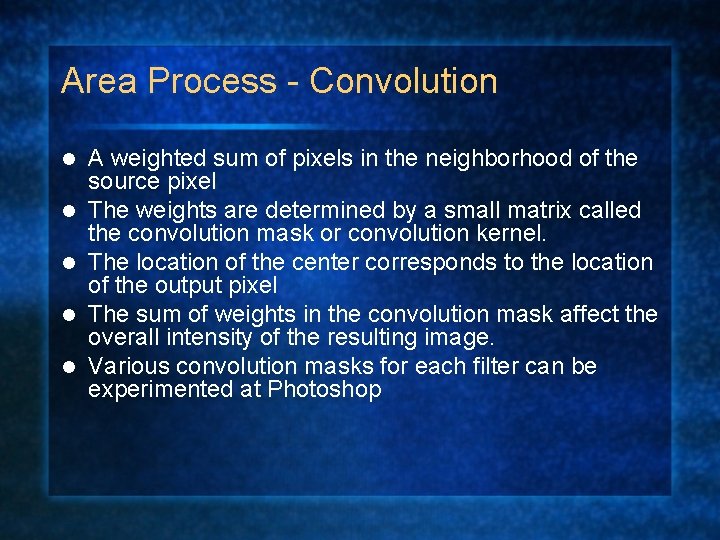 Area Process - Convolution

- A weighted sum of pixels in the neighborhood of the source pixel
- The weights are determined by a small matrix called the convolution mask or convolution kernel.
- The location of the center corresponds to the location of the output pixel
- The sum of weights in the convolution mask affect the overall intensity of the resulting image.
- Various convolution masks for each filter can be experimented at Photoshop